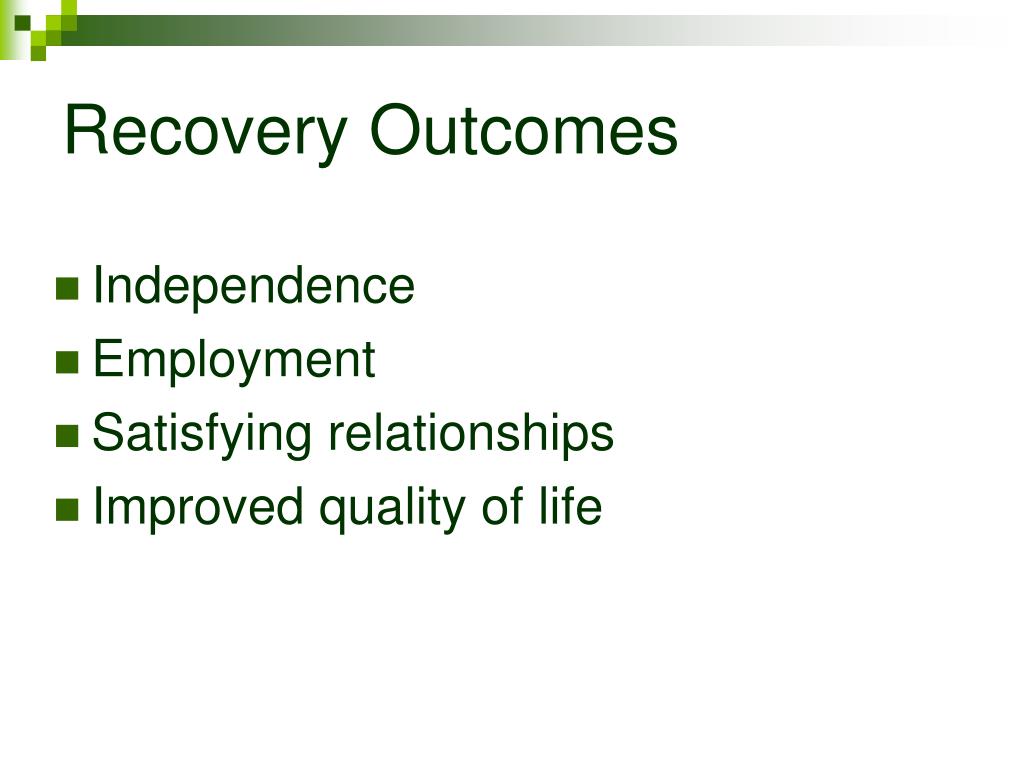 Recovery Outcomes

- Independence
- Employment
- Satisfying relationships
- Improved quality of life